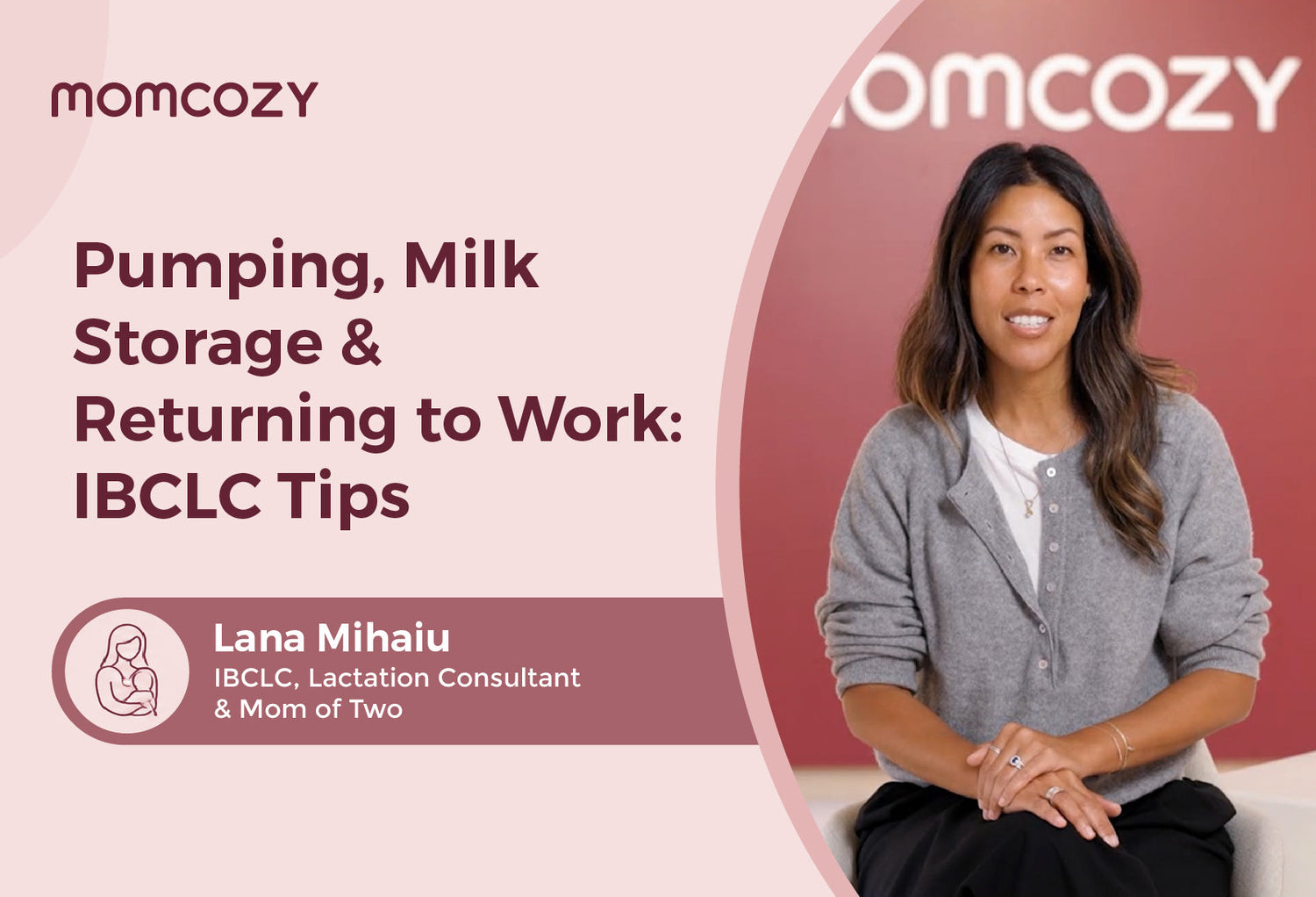 momcozy

Pumping, Milk Storage & Returning to Work: IBCLC Tips

Lana Mihaiu
IBCLC, Lactation Consultant & Mom of Two

omcozy